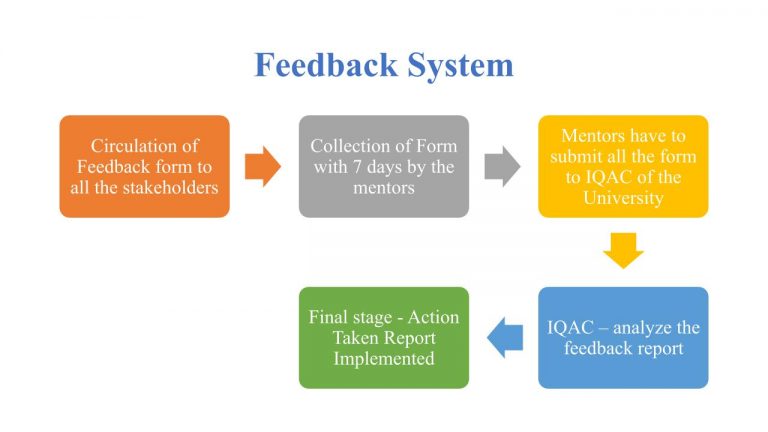 Feedback System

Circulation of Feedback form to all the stakeholders

Collection of Form with 7 days by the mentors

Mentors have to submit all the form to IQAC of the University

IQAC – analyze the feedback report

Final stage - Action Taken Report Implemented